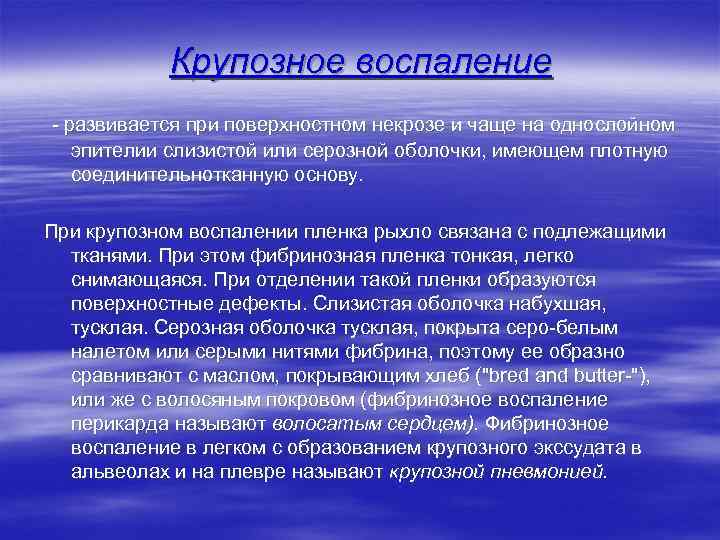 Крупозное воспаление

- развивается при поверхностном некрозе и чаще на однослойном эпителии слизистой или серозной оболочки, имеющем плотную соединительнотканную основу.

При крупозном воспалении пленка рыхло связана с подлежащими тканями. При этом фибринозная пленка тонкая, легко снимающаяся. При отделении такой пленки образуются поверхностные дефекты. Слизистая оболочка набухшая, тусклая. Серозная оболочка тусклая, покрыта серо-белым налетом или серыми нитями фибрина, поэтому ее образно сравнивают с маслом, покрывающим хлеб ("bred and butter-"), или же с волосяным покровом (фибринозное воспаление перикарда называют волосатым сердцем). Фибринозное воспаление в легком с образованием крупозного экссудата в альвеолах и на плевре называют крупозной пневмонией.